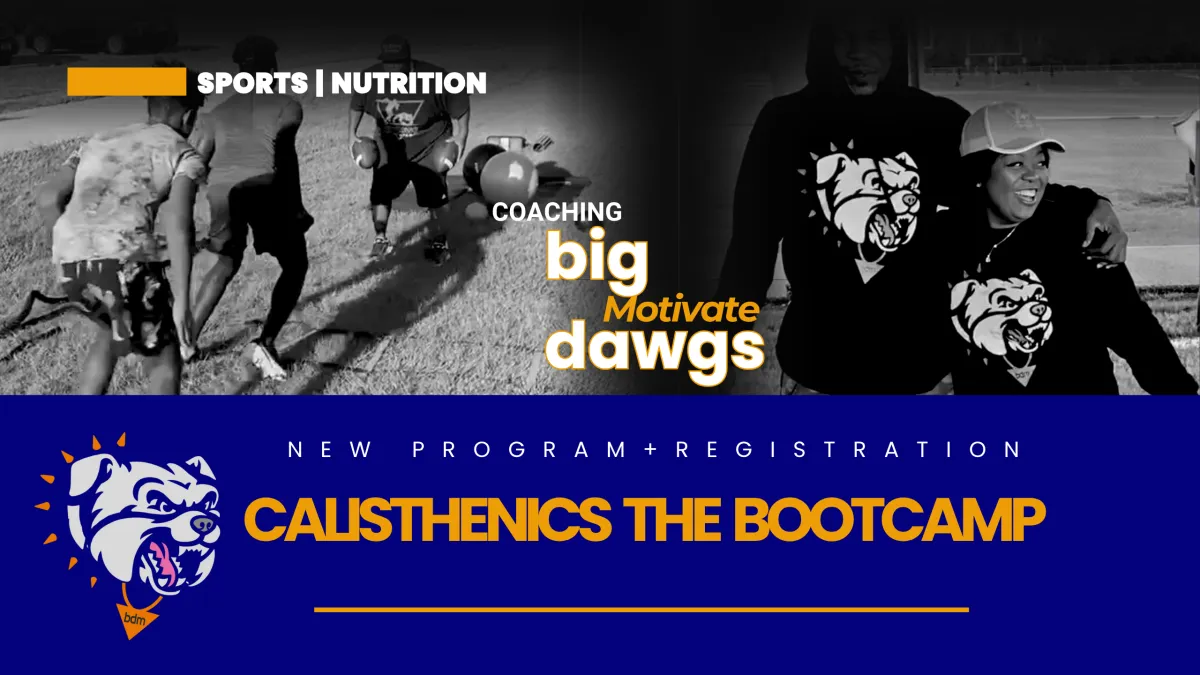 SPORTS | NUTRITION

COACHING
big
Motivate
dawgs

NEW PROGRAM+REGISTRATION

CALISTHENICS THE BOOTCAMP

bdm